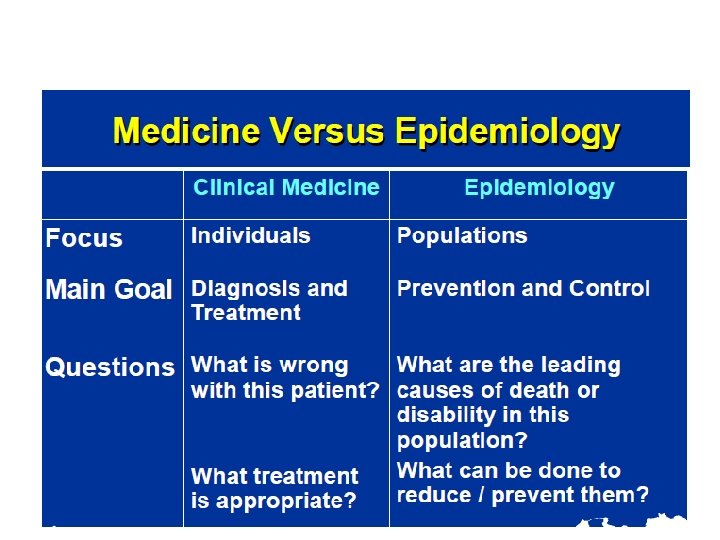 Medicine Versus Epidemiology

| | Clinical Medicine | Epidemiology |
|---|---|---|
| Focus | Individuals | Populations |
| Main Goal | Diagnosis and Treatment | Prevention and Control |
| Questions | What is wrong with this patient? | What are the leading causes of death or disability in this population? |
| | What treatment is appropriate? | What can be done to reduce / prevent them? |